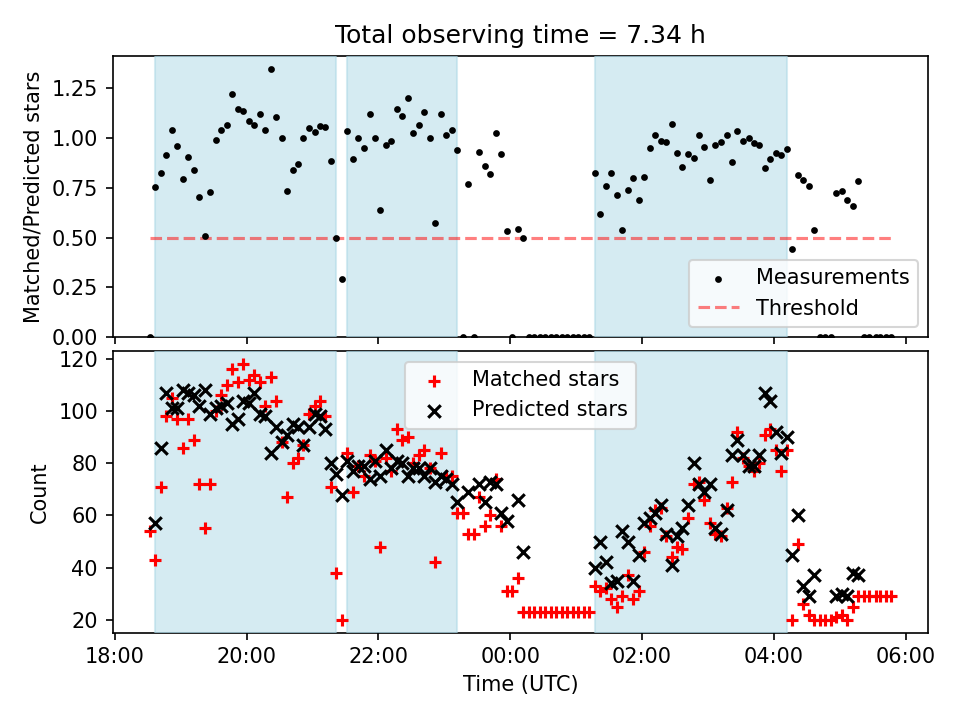 Total observing time = 7.34 h

Matched/Predicted stars

1.25
1.00
0.75
0.50
0.25
0.00

Measurements
Threshold

Count

120
100
80
60
40
20

Matched stars
Predicted stars

18:00
20:00
22:00
00:00
02:00
04:00
06:00

Time (UTC)